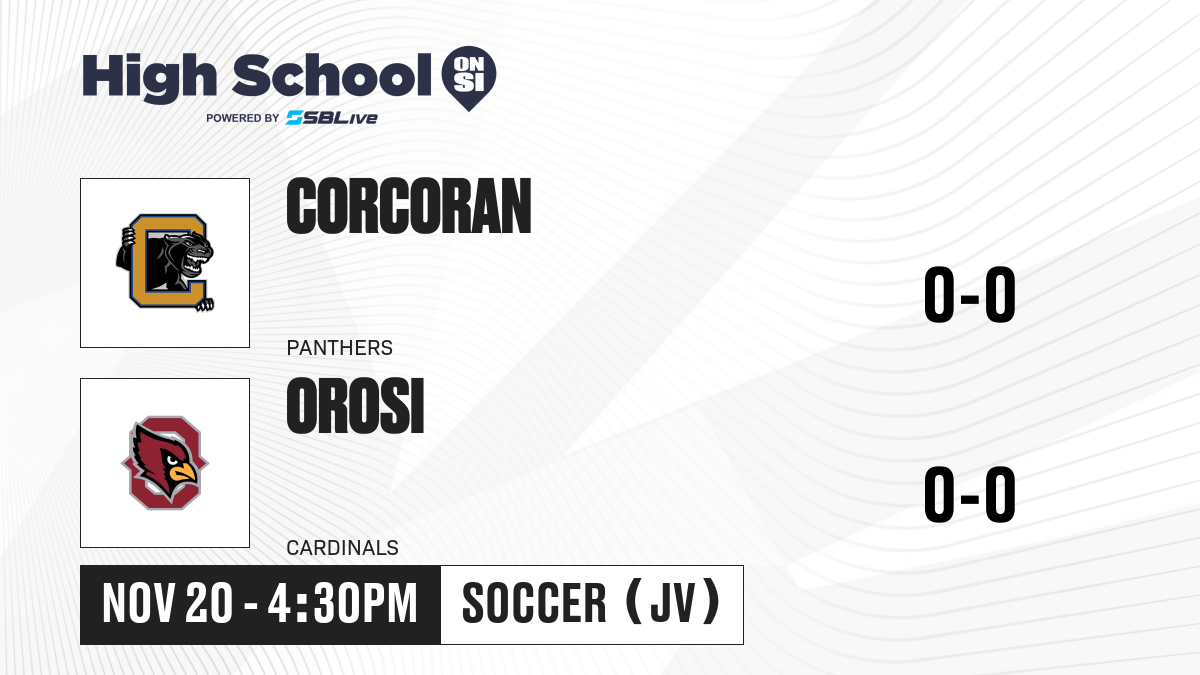 High School ON SI
POWERED BY SBLive

CORCORAN
PANTHERS
0-0

OROSI
CARDINALS
0-0

NOV 20 - 4:30PM
SOCCER (JV)